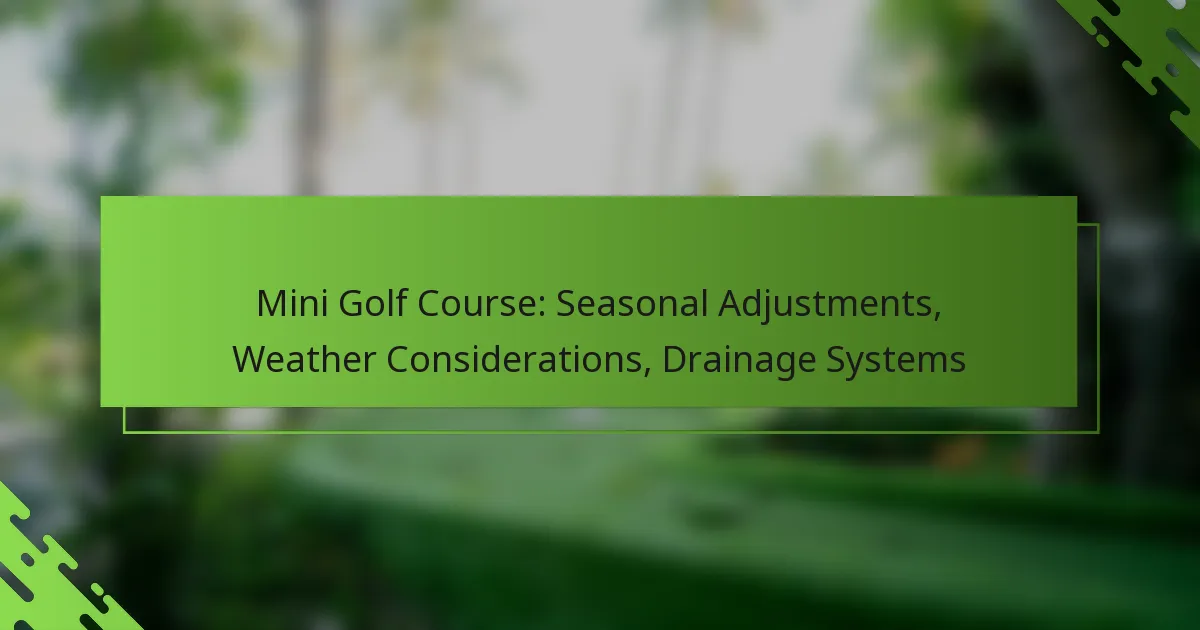 Mini Golf Course: Seasonal Adjustments, Weather Considerations, Drainage Systems